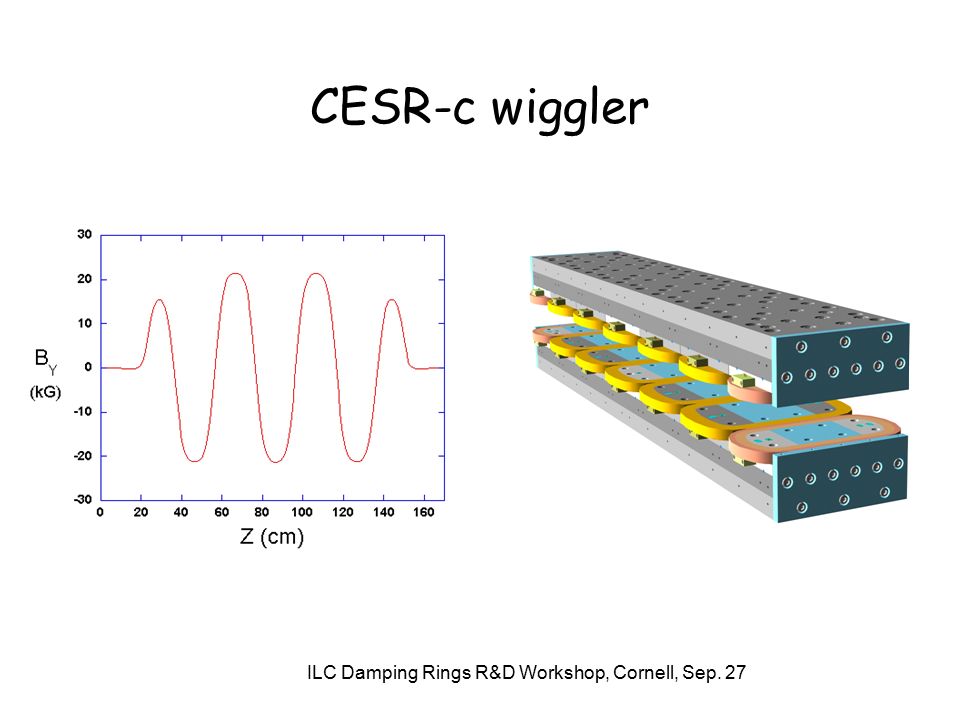 CESR-c wiggler

30
20
10
0
-10
-20
-30
$B_Y$
(kG)
0 20 40 60 80 100 120 140 160
Z (cm)

ILC Damping Rings R&D Workshop, Cornell, Sep. 27